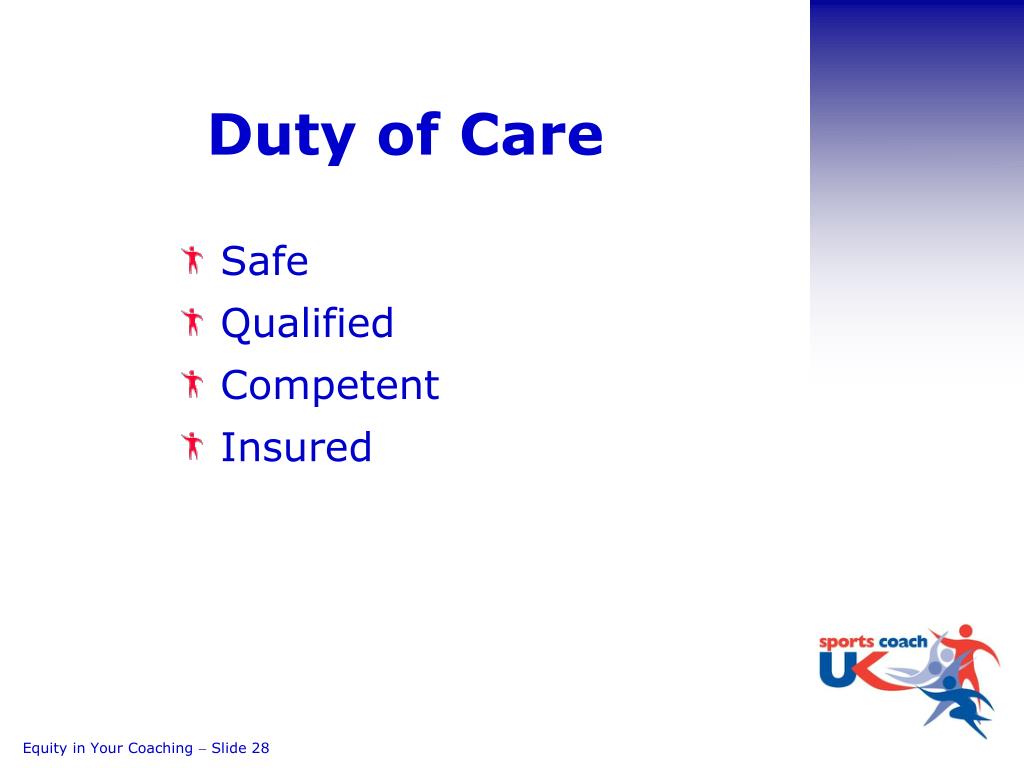 Duty of Care

Safe
Qualified
Competent
Insured

sports coach UK

Equity in Your Coaching – Slide 28